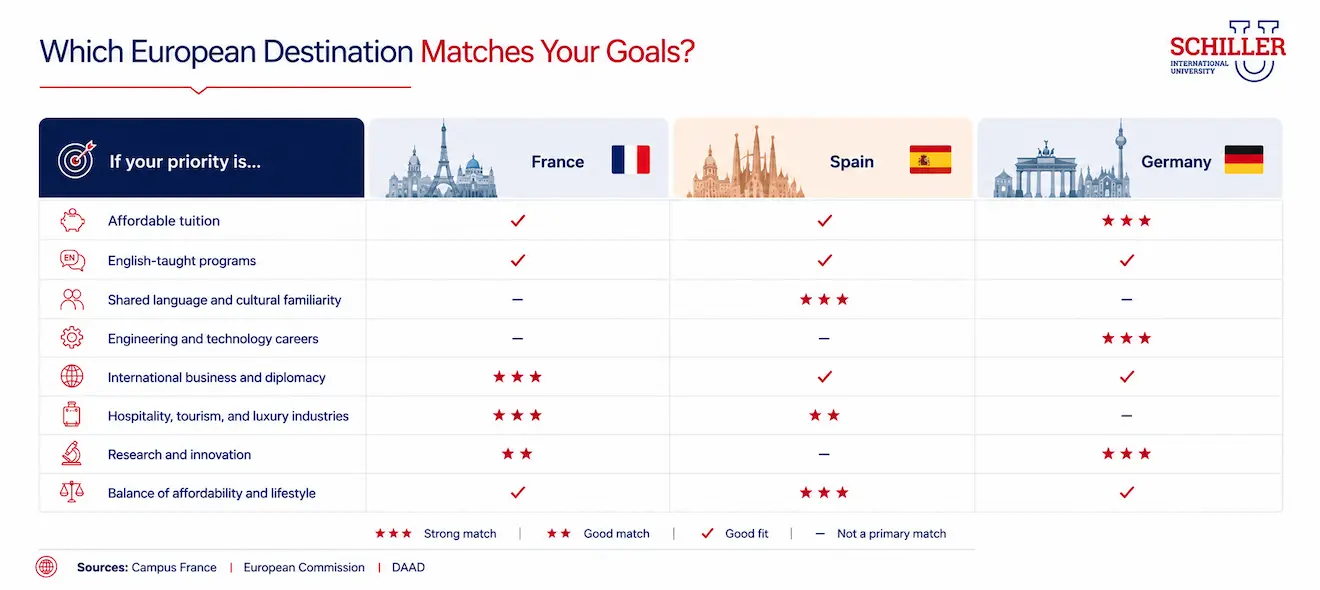 Which European Destination Matches Your Goals?

SCHILLER INTERNATIONAL UNIVERSITY

| If your priority is... | France | Spain | Germany |
|---|---|---|---|
| Affordable tuition | ✓ | ✓ | ★★★ |
| English-taught programs | ✓ | ✓ | ✓ |
| Shared language and cultural familiarity | – | ★★★ | – |
| Engineering and technology careers | – | – | ★★★ |
| International business and diplomacy | ★★★ | ✓ | ✓ |
| Hospitality, tourism, and luxury industries | ★★★ | ★★ | – |
| Research and innovation | ★★ | – | ★★★ |
| Balance of affordability and lifestyle | ✓ | ★★★ | ✓ |

★★★ Strong match | ★★ Good match | ✓ Good fit | – Not a primary match

Sources: Campus France | European Commission | DAAD